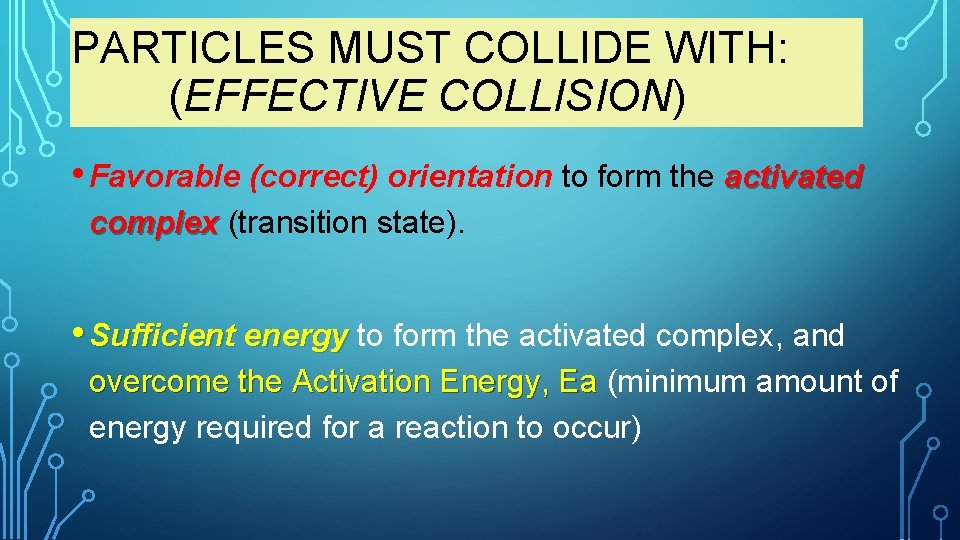 PARTICLES MUST COLLIDE WITH:
(EFFECTIVE COLLISION)

• Favorable (correct) orientation to form the activated complex (transition state).

• Sufficient energy to form the activated complex, and overcome the Activation Energy, Ea (minimum amount of energy required for a reaction to occur)